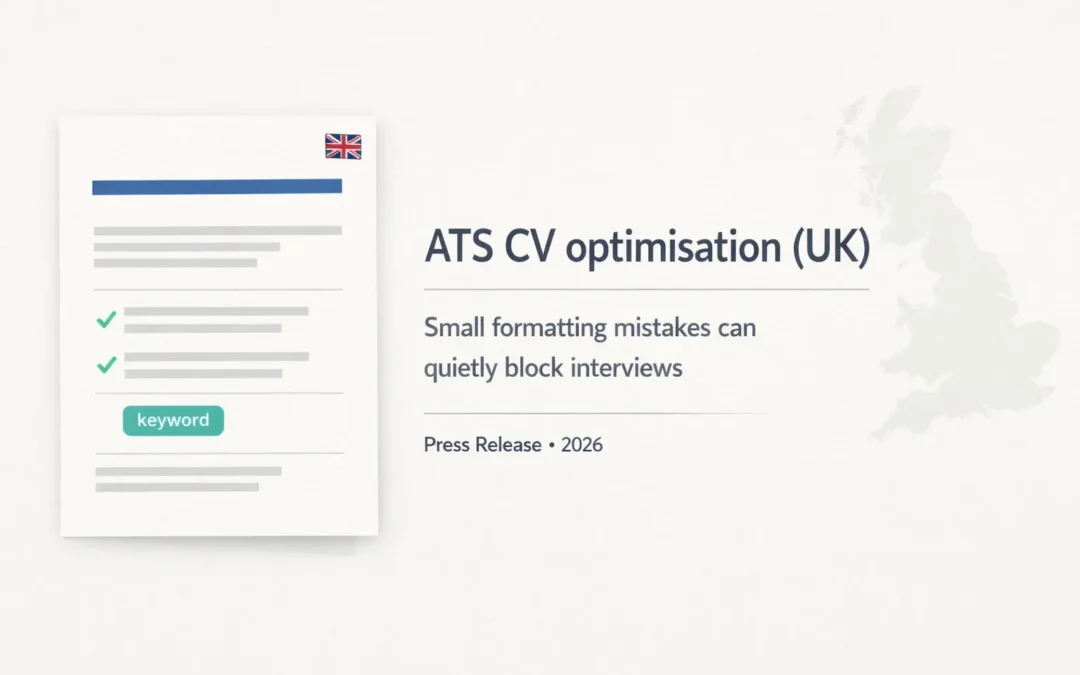 keyword

ATS CV optimisation (UK)

Small formatting mistakes can quietly block interviews

Press Release • 2026